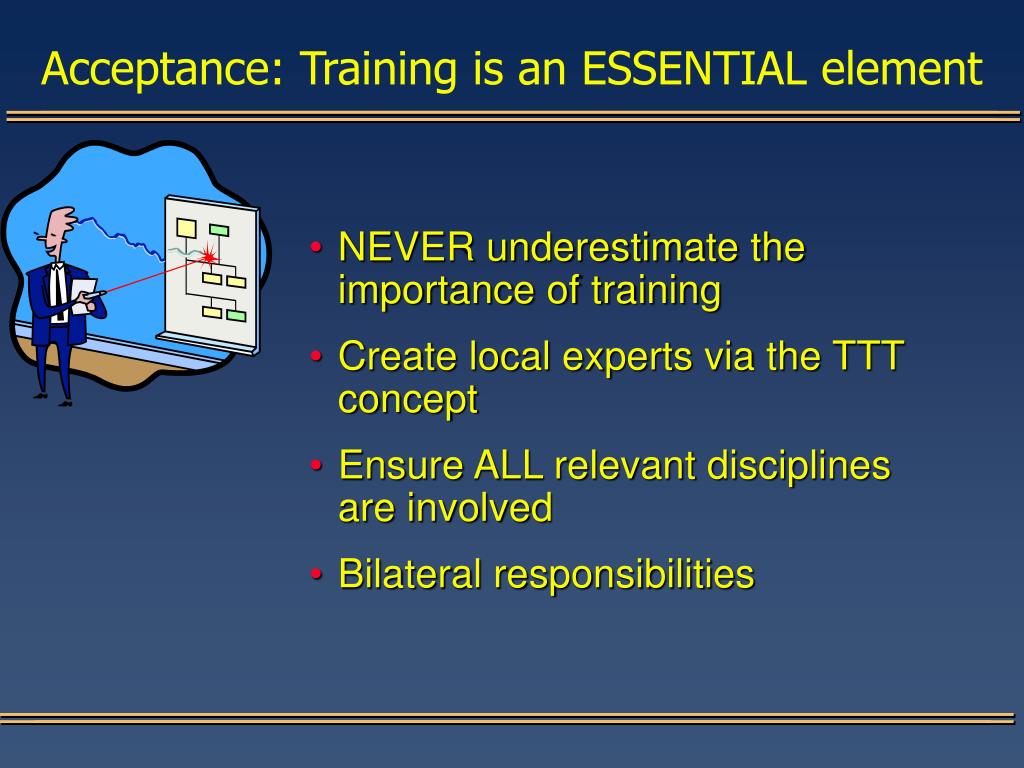 Acceptance: Training is an ESSENTIAL element

• NEVER underestimate the importance of training
• Create local experts via the TTT concept
• Ensure ALL relevant disciplines are involved
• Bilateral responsibilities